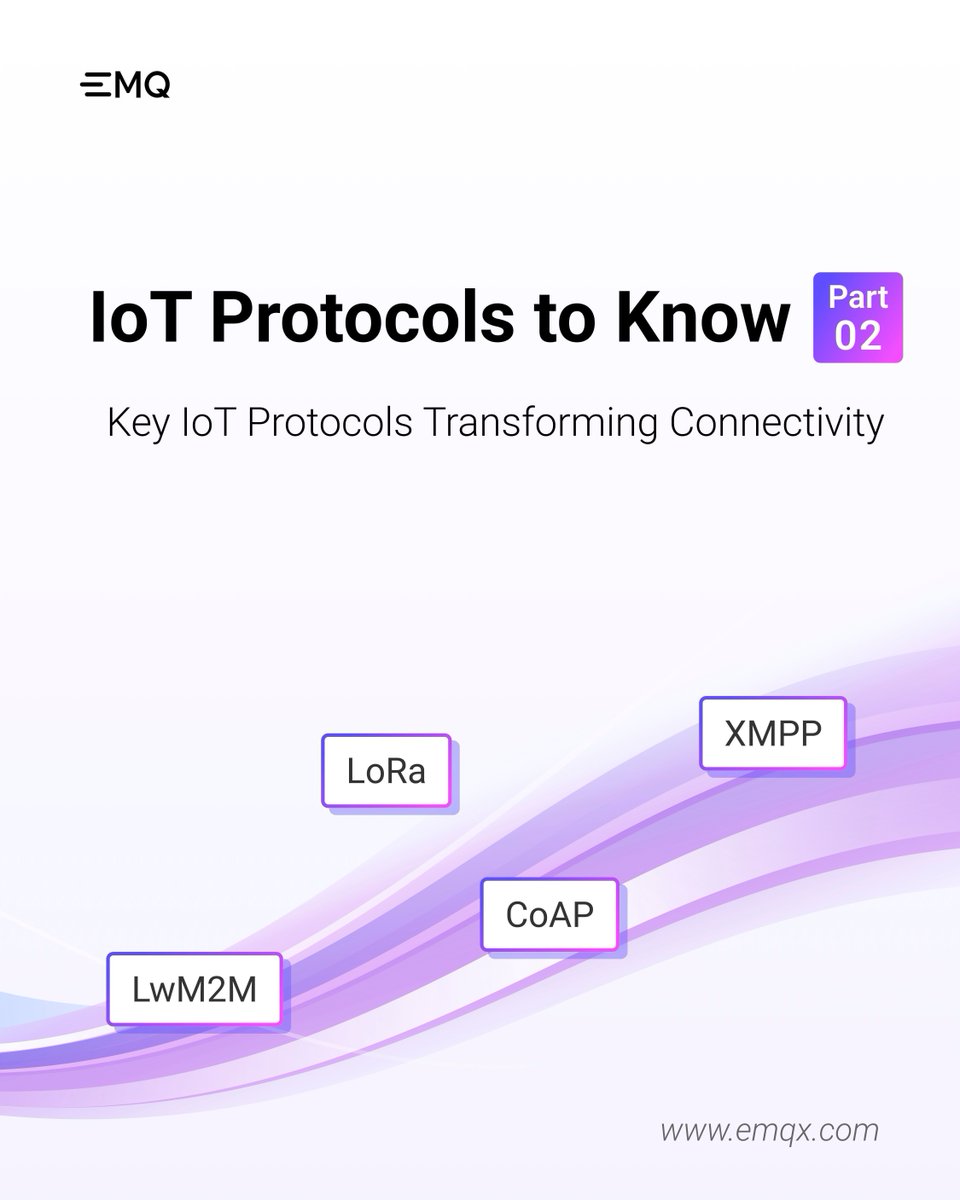 EMQ

IoT Protocols to Know Part 02

Key IoT Protocols Transforming Connectivity

XMPP

LoRa

CoAP

LwM2M

www.emqx.com